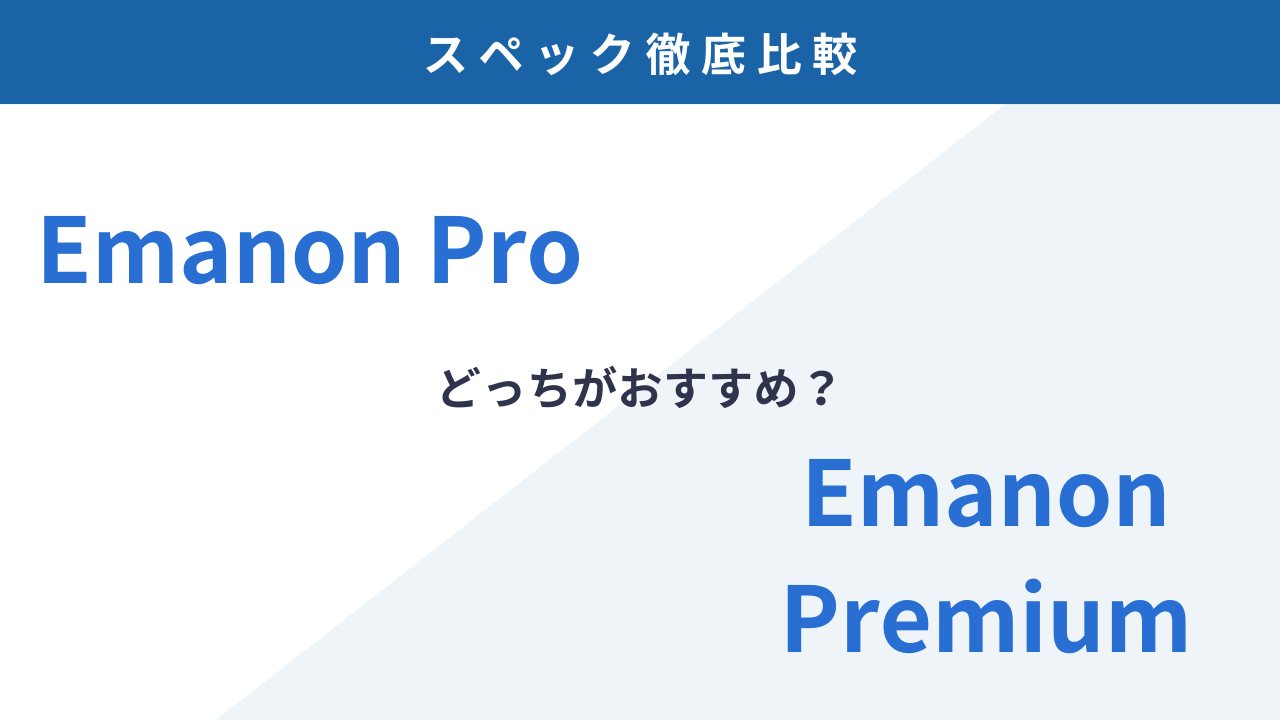 スペック徹底比較

Emanon Pro

どっちがおすすめ？

Emanon Premium